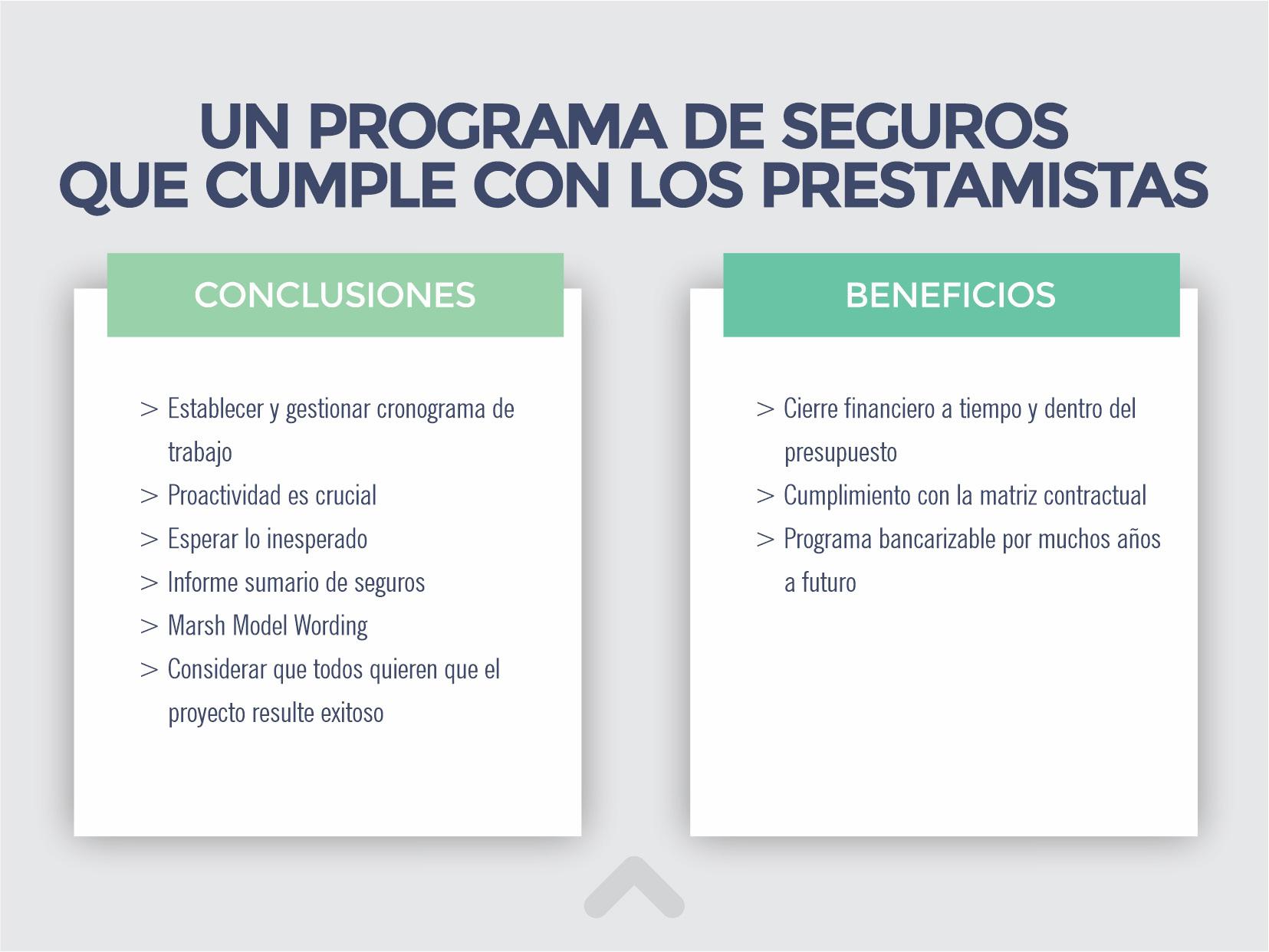 UN PROGRAMA DE SEGUROS QUE CUMPLE CON LOS PRESTAMISTAS

CONCLUSIONES

> Establecer y gestionar cronograma de trabajo
> Proactividad es crucial
> Esperar lo inesperado
> Informe sumario de seguros
> Marsh Model Wording
> Considerar que todos quieren que el proyecto resulte exitoso

BENEFICIOS

> Cierre financiero a tiempo y dentro del presupuesto
> Cumplimiento con la matriz contractual
> Programa bancarizable por muchos años a futuro